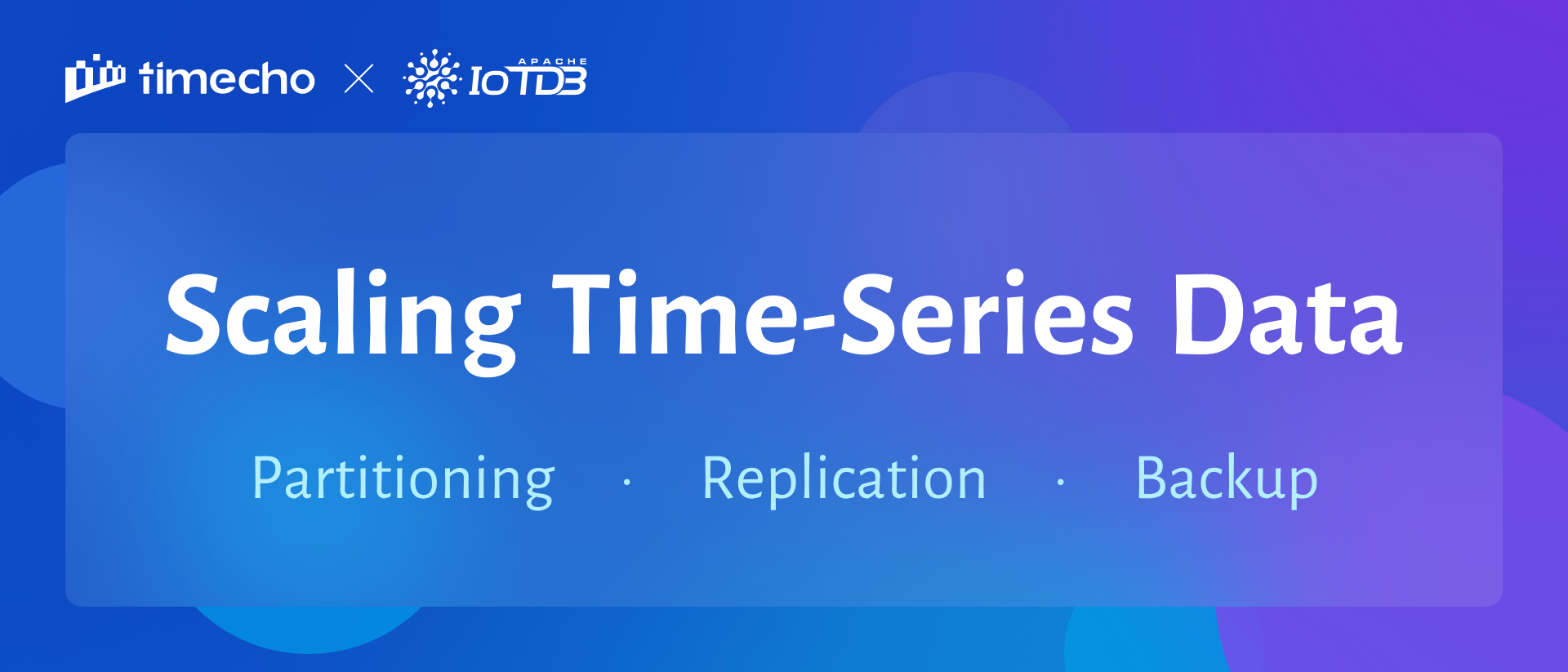 timecho × APACHE IoTDB

Scaling Time-Series Data

Partitioning · Replication · Backup